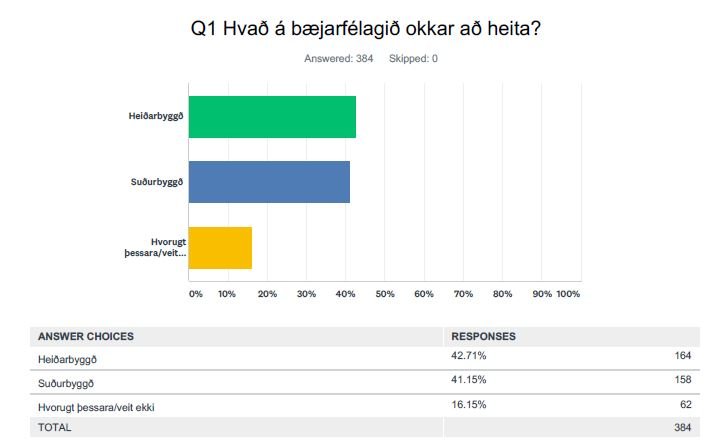 Q1 Hvað á bæjarfélagið okkar að heita?

Answered: 384 Skipped: 0

Heiðarbyggð

Suðurbyggð

Hvorugt þessara/veit...

0% 10% 20% 30% 40% 50% 60% 70% 80% 90% 100%

| ANSWER CHOICES | RESPONSES | |
|---|---|---|
| Heiðarbyggð | 42.71% | 164 |
| Suðurbyggð | 41.15% | 158 |
| Hvorugt þessara/veit ekki | 16.15% | 62 |
| TOTAL | | 384 |